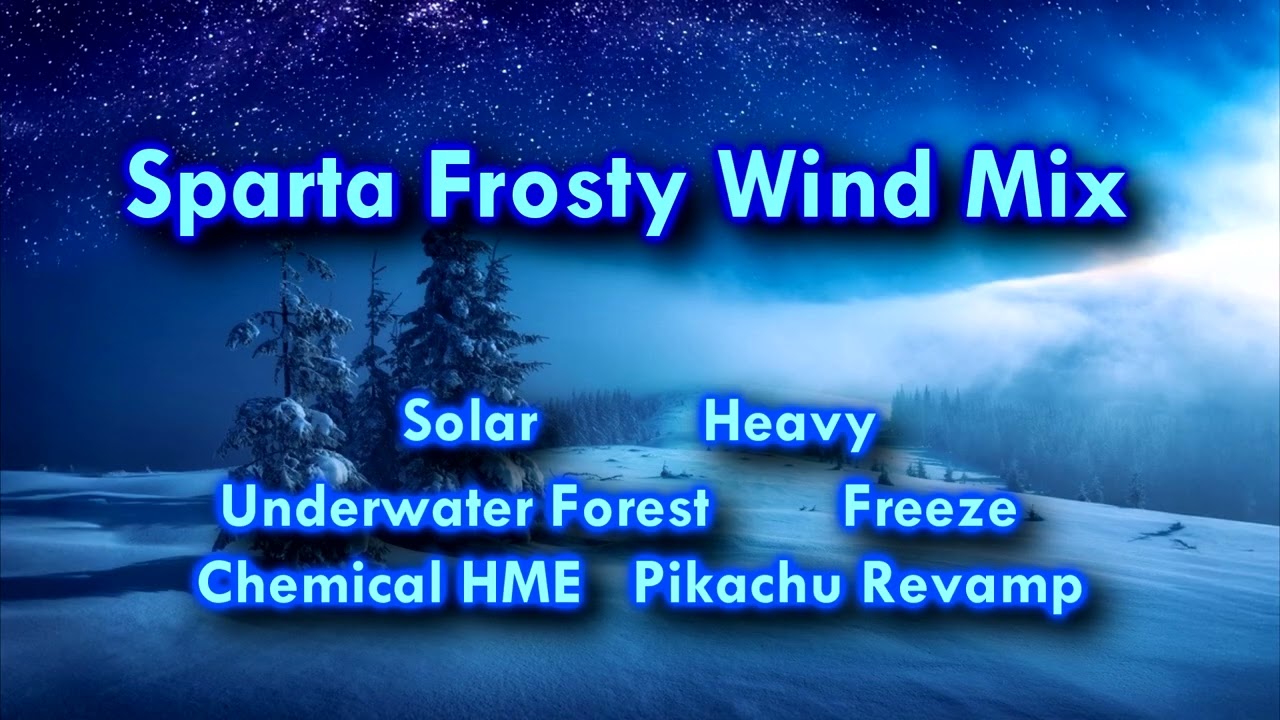 Sparta Frosty Wind Mix

Solar Heavy
Underwater Forest Freeze
Chemical HME Pikachu Revamp